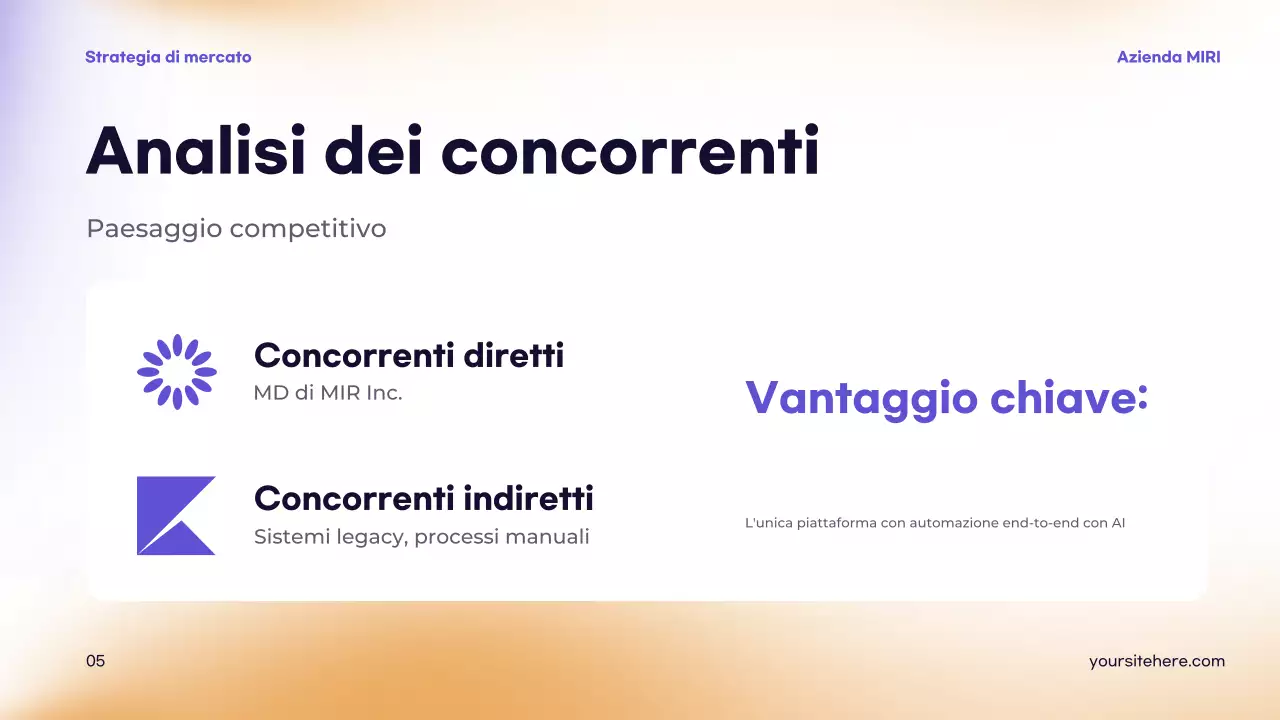 Strategia di mercato

Azienda MIRI

Analisi dei concorrenti

Paesaggio competitivo

Concorrenti diretti
MD di MIR Inc.

Concorrenti indiretti
Sistemi legacy, processi manuali

Vantaggio chiave:

L'unica piattaforma con automazione end-to-end con AI

05

yoursitehere.com